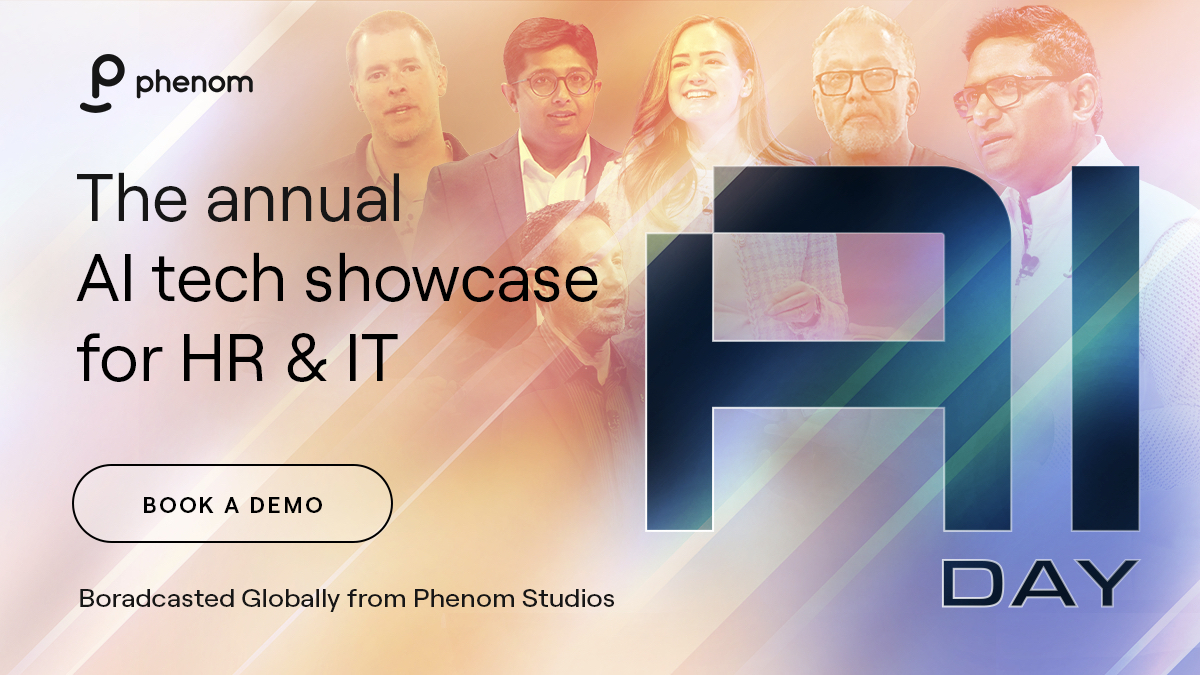 phenom

The annual AI tech showcase for HR & IT

BOOK A DEMO

Boradcasted Globally from Phenom Studios

AI DAY